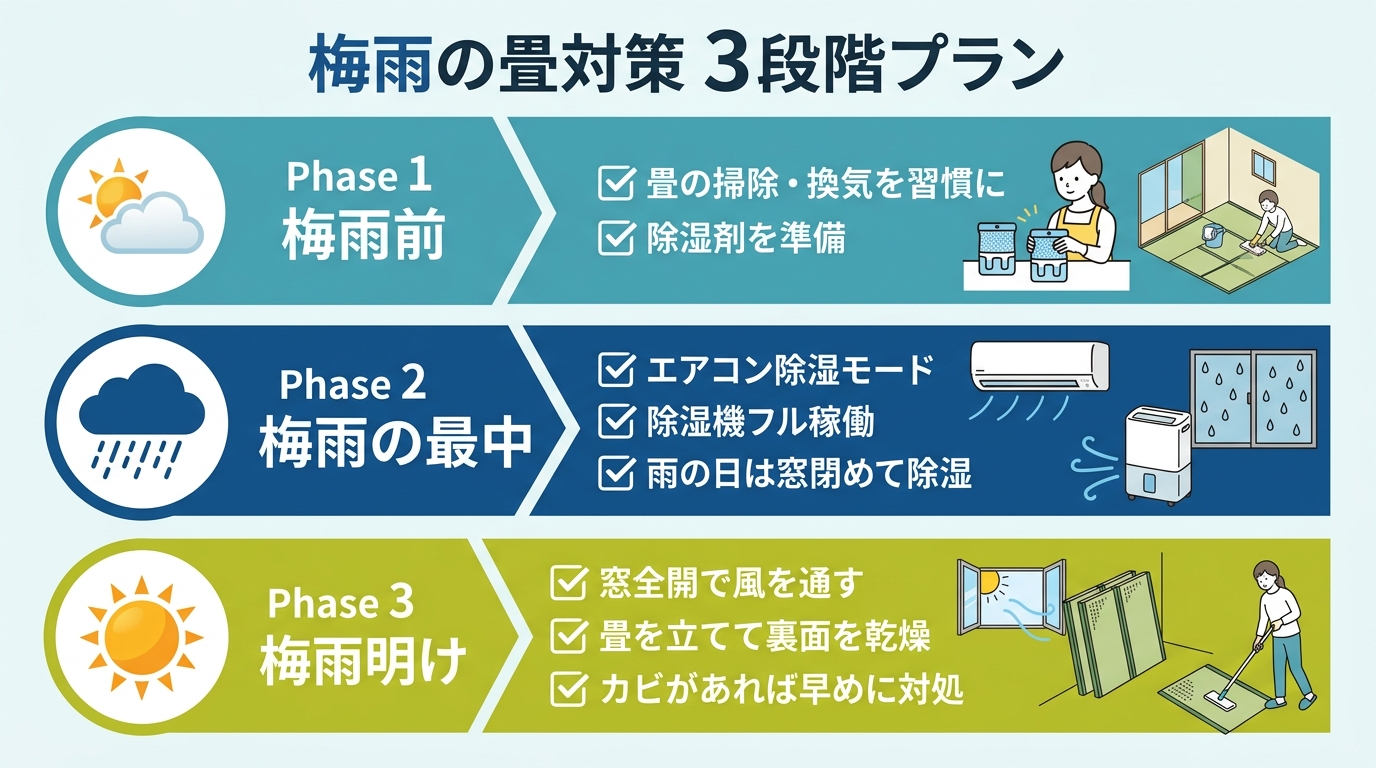 梅雨の畳対策 3段階プラン

Phase 1
梅雨前

☑ 畳の掃除・換気を習慣に
☑ 除湿剤を準備

Phase 2
梅雨の最中

☑ エアコン除湿モード
☑ 除湿機フル稼働
☑ 雨の日は窓閉めて除湿

Phase 3
梅雨明け

☑ 窓全開で風を通す
☑ 畳を立てて裏面を乾燥
☑ カビがあれば早めに対処